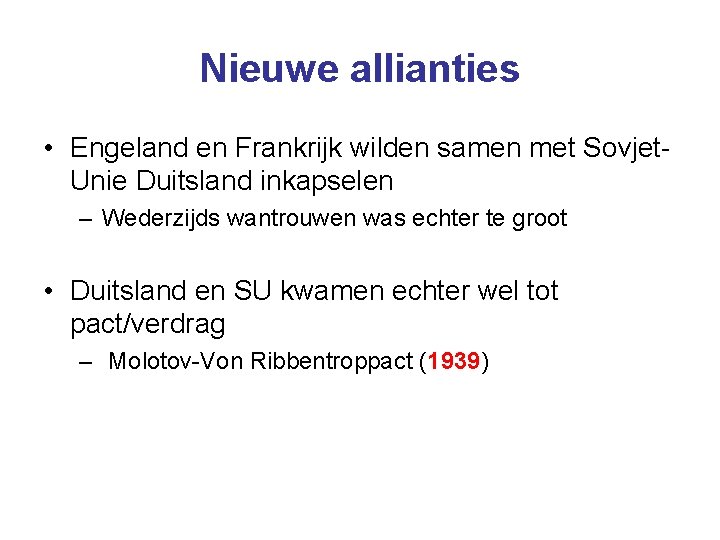 Nieuwe allianties

• Engeland en Frankrijk wilden samen met Sovjet-Unie Duitsland inkapselen
– Wederzijds wantrouwen was echter te groot

• Duitsland en SU kwamen echter wel tot pact/verdrag
– Molotov-Von Ribbentroppact (1939)